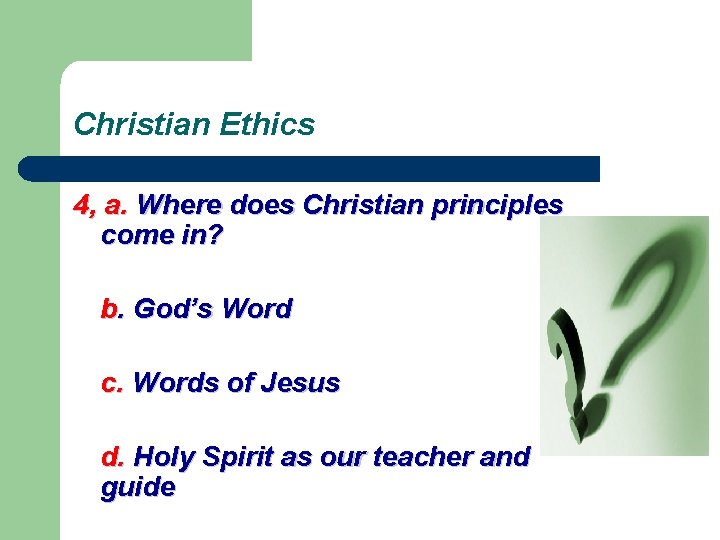 Christian Ethics

4, a. Where does Christian principles come in?

b. God's Word

c. Words of Jesus

d. Holy Spirit as our teacher and guide